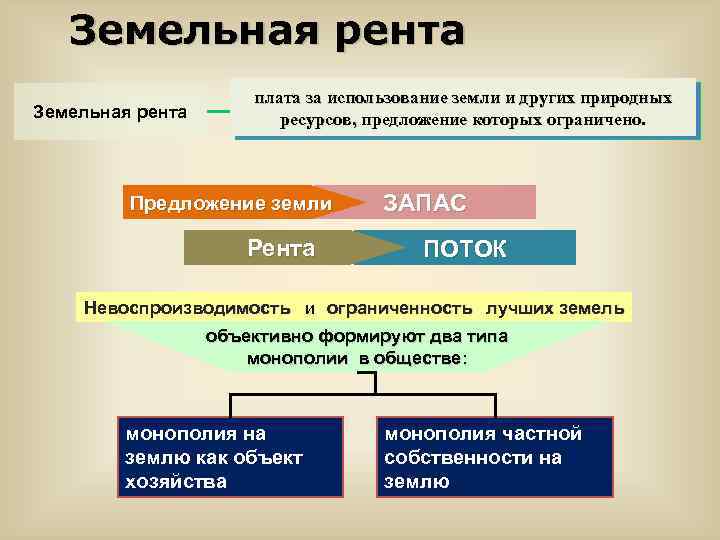 Земельная рента

Земельная рента — плата за использование земли и других природных ресурсов, предложение которых ограничено.

Предложение земли ЗАПАС

Рента ПОТОК

Невоспроизводимость и ограниченность лучших земель

объективно формируют два типа монополии в обществе:

монополия на землю как объект хозяйства

монополия частной собственности на землю